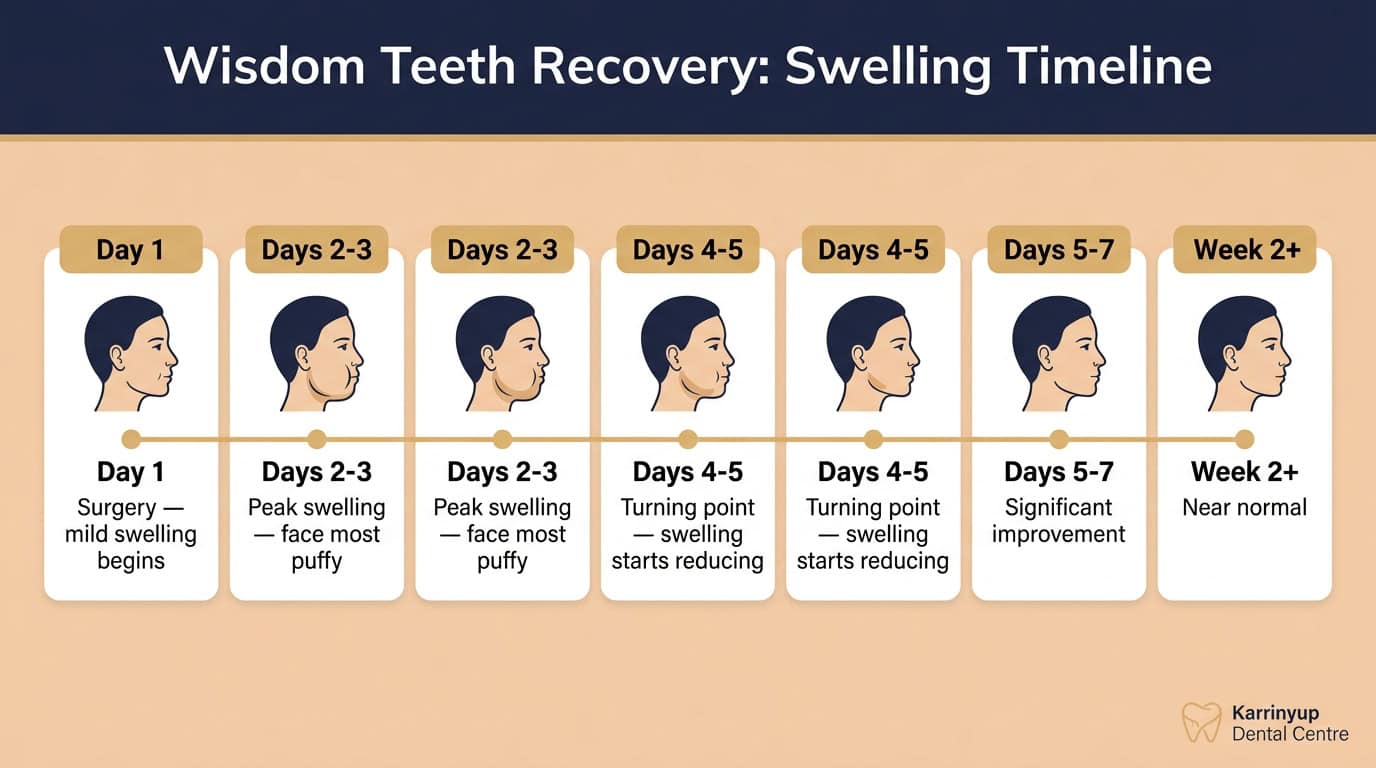 Wisdom Teeth Recovery: Swelling Timeline

Day 1

Day 1
Surgery — mild swelling begins

Days 2-3

Days 2-3
Peak swelling — face most puffy

Days 2-3

Days 2-3
Peak swelling — face most puffy

Days 4-5

Days 4-5
Turning point — swelling starts reducing

Days 4-5

Days 4-5
Turning point — swelling starts reducing

Days 5-7

Days 5-7
Significant improvement

Week 2+

Week 2+
Near normal

Karrinyup Dental Centre